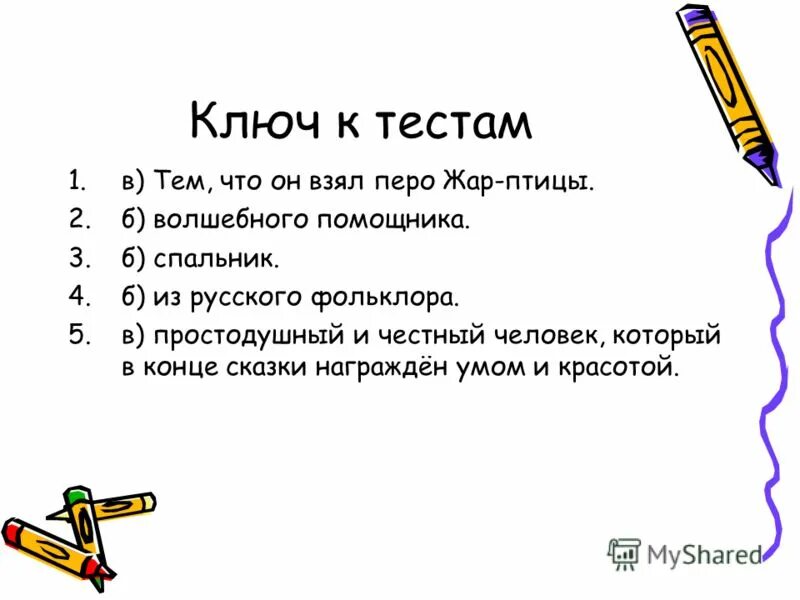 Ключ к тестам

1. в) Тем, что он взял перо Жар-птицы.
2. б) волшебного помощника.
3. б) спальник.
4. б) из русского фольклора.
5. в) простодушный и честный человек, который в конце сказки награждён умом и красотой.

MyShared